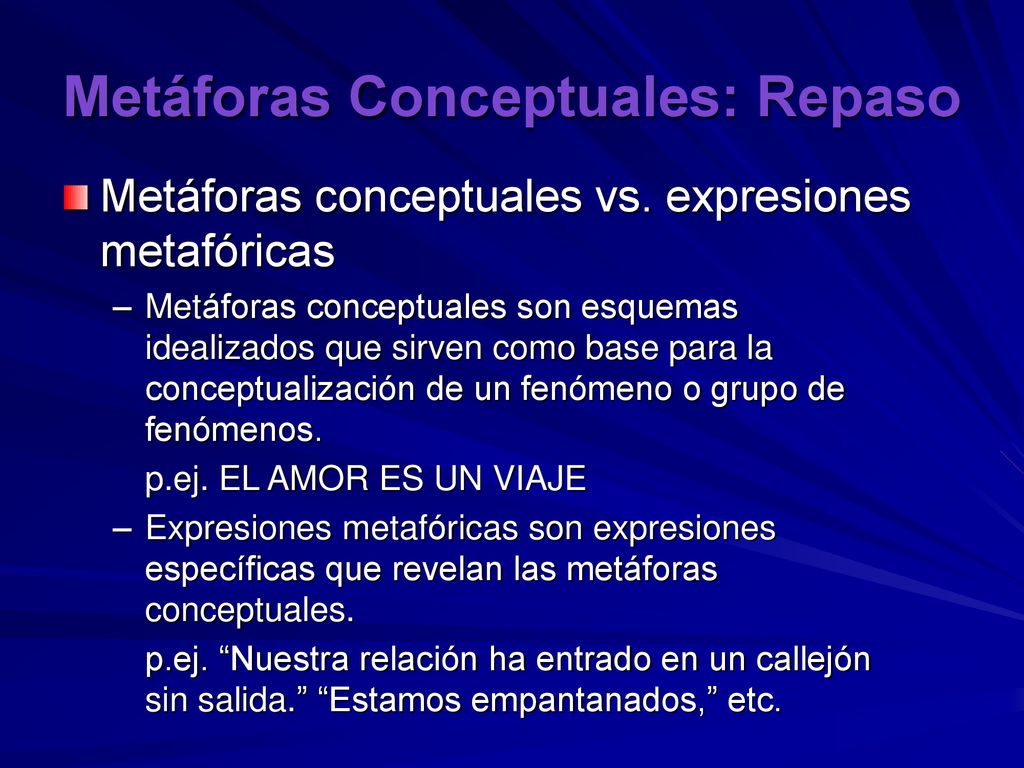 Metáforas Conceptuales: Repaso

Metáforas conceptuales vs. expresiones metafóricas

– Metáforas conceptuales son esquemas idealizados que sirven como base para la conceptualización de un fenómeno o grupo de fenómenos.

p.ej. EL AMOR ES UN VIAJE

– Expresiones metafóricas son expresiones específicas que revelan las metáforas conceptuales.

p.ej. “Nuestra relación ha entrado en un callejón sin salida.” “Estamos empantanados,” etc.